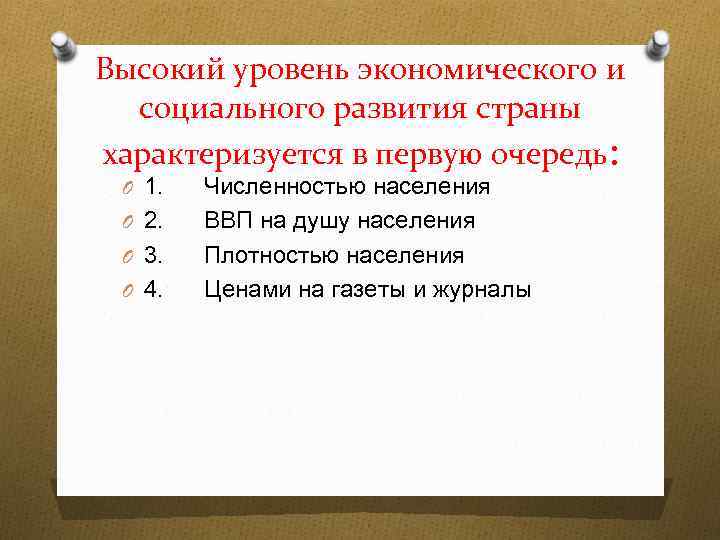 Высокий уровень экономического и социального развития страны характеризуется в первую очередь:

1. Численностью населения
2. ВВП на душу населения
3. Плотностью населения
4. Ценами на газеты и журналы